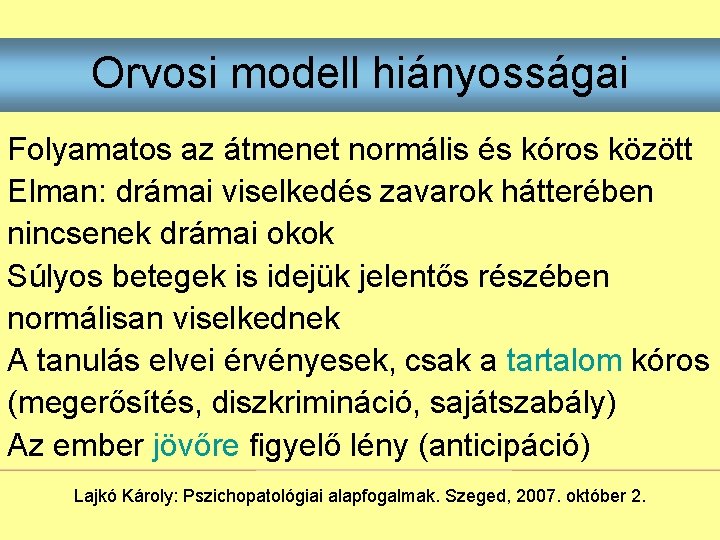 Orvosi modell hiányosságai

Folyamatos az átmenet normális és kóros között

Elman: drámai viselkedés zavarok hátterében nincsenek drámai okok

Súlyos betegek is idejük jelentős részében normálisan viselkednek

A tanulás elvei érvényesek, csak a tartalom kóros (megerősítés, diszkrimináció, sajátszabály)

Az ember jövőre figyelő lény (anticipáció)

Lajkó Károly: Pszichopatológiai alapfogalmak. Szeged, 2007. október 2.